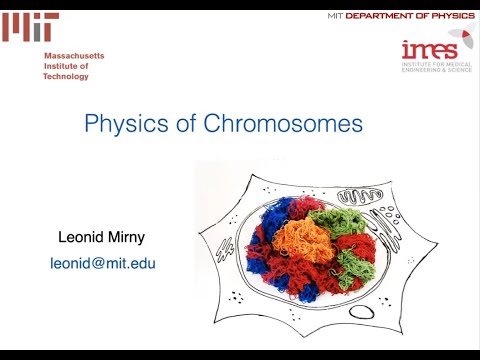 MIT

Massachusetts Institute of Technology

MIT DEPARTMENT OF PHYSICS

imes
INSTITUTE FOR MEDICAL ENGINEERING & SCIENCE

Physics of Chromosomes

Leonid Mirny

leonid@mit.edu